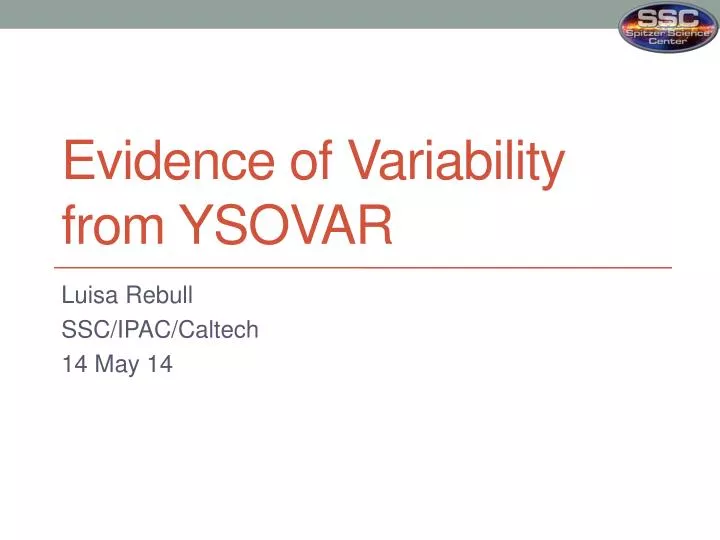 SSC
Spitzer Science Center

Evidence of Variability from YSOVAR

Luisa Rebull
SSC/IPAC/Caltech
14 May 14